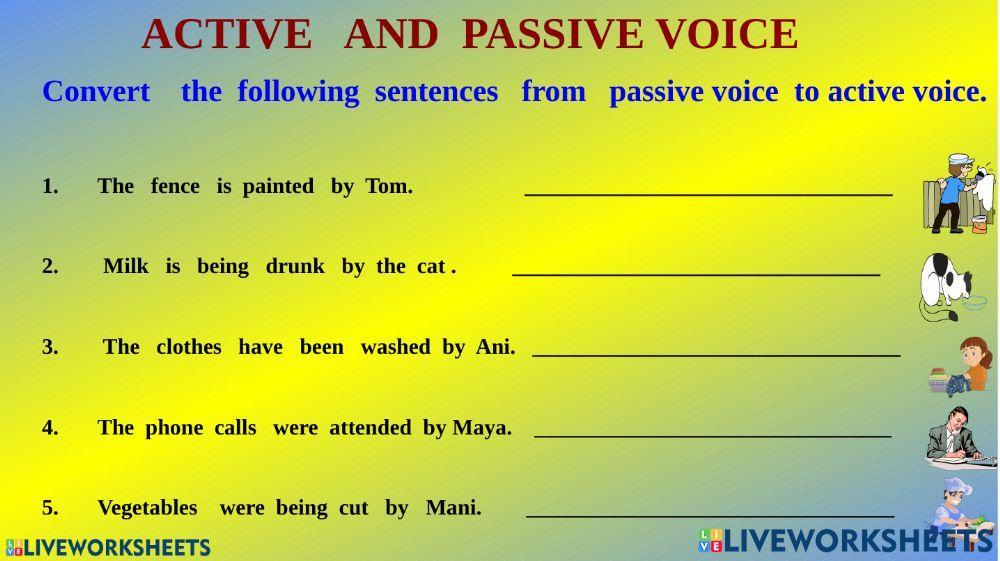 ACTIVE AND PASSIVE VOICE

Convert the following sentences from passive voice to active voice.

1. The fence is painted by Tom. ______________________________

2. Milk is being drunk by the cat . ______________________________

3. The clothes have been washed by Ani. ______________________________

4. The phone calls were attended by Maya. ______________________________

5. Vegetables were being cut by Mani. ______________________________

LIVEWORKSHEETS

LIVEWORKSHEETS